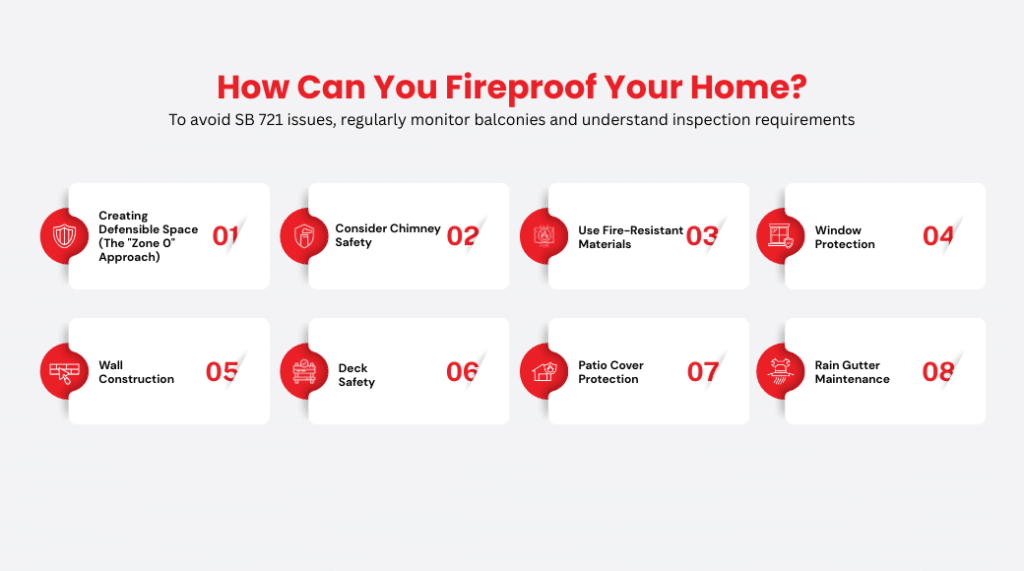 How Can You Fireproof Your Home?

To avoid SB 721 issues, regularly monitor balconies and understand inspection requirements

Creating Defensible Space (The "Zone 0" Approach) 01

Consider Chimney Safety 02

Use Fire-Resistant Materials 03

Window Protection 04

Wall Construction 05

Deck Safety 06

Patio Cover Protection 07

Rain Gutter Maintenance 08